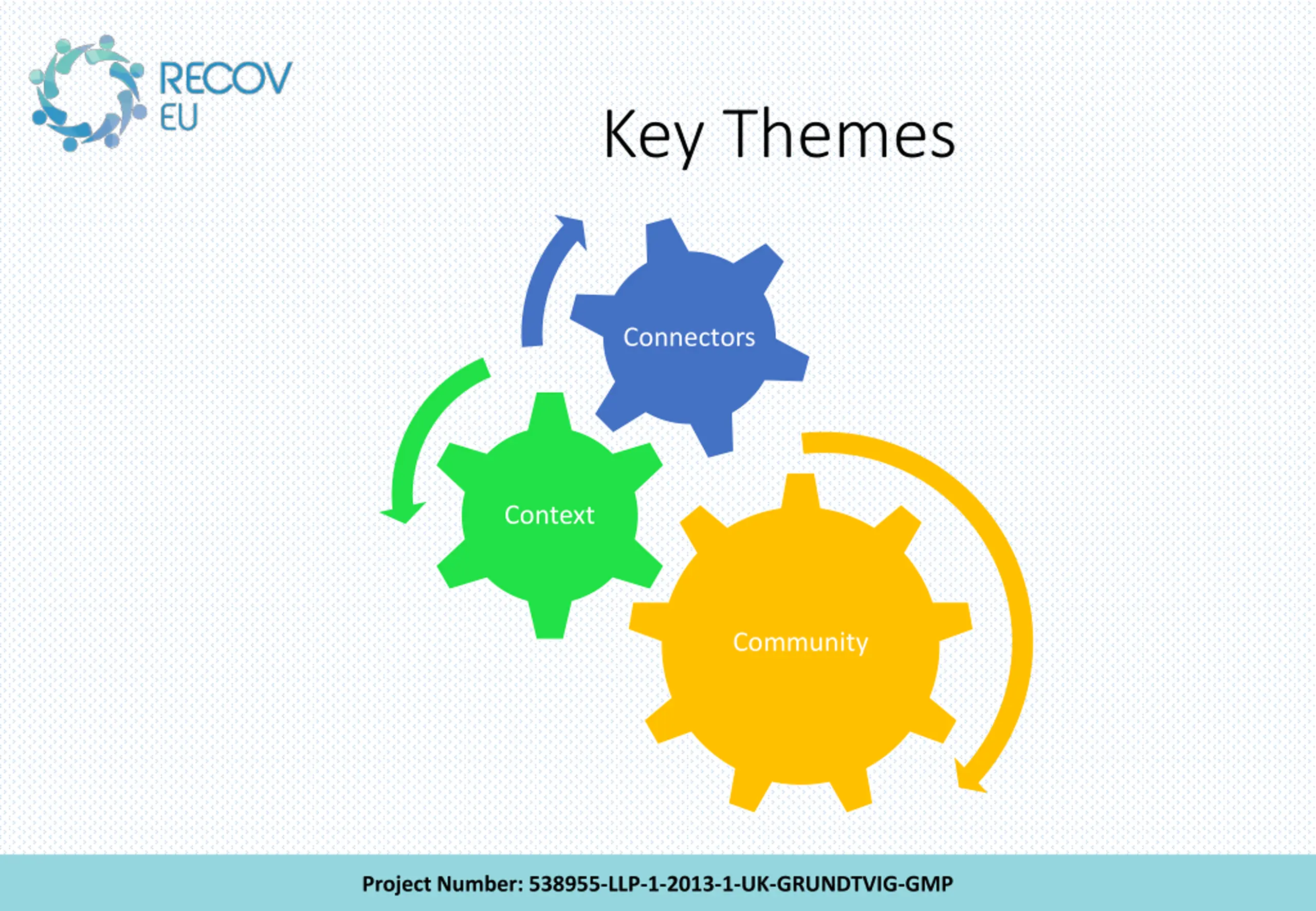 RECOV EU

Key Themes

Connectors

Context

Community

Project Number: 538955-LLP-1-2013-1-UK-GRUNDTVIG-GMP